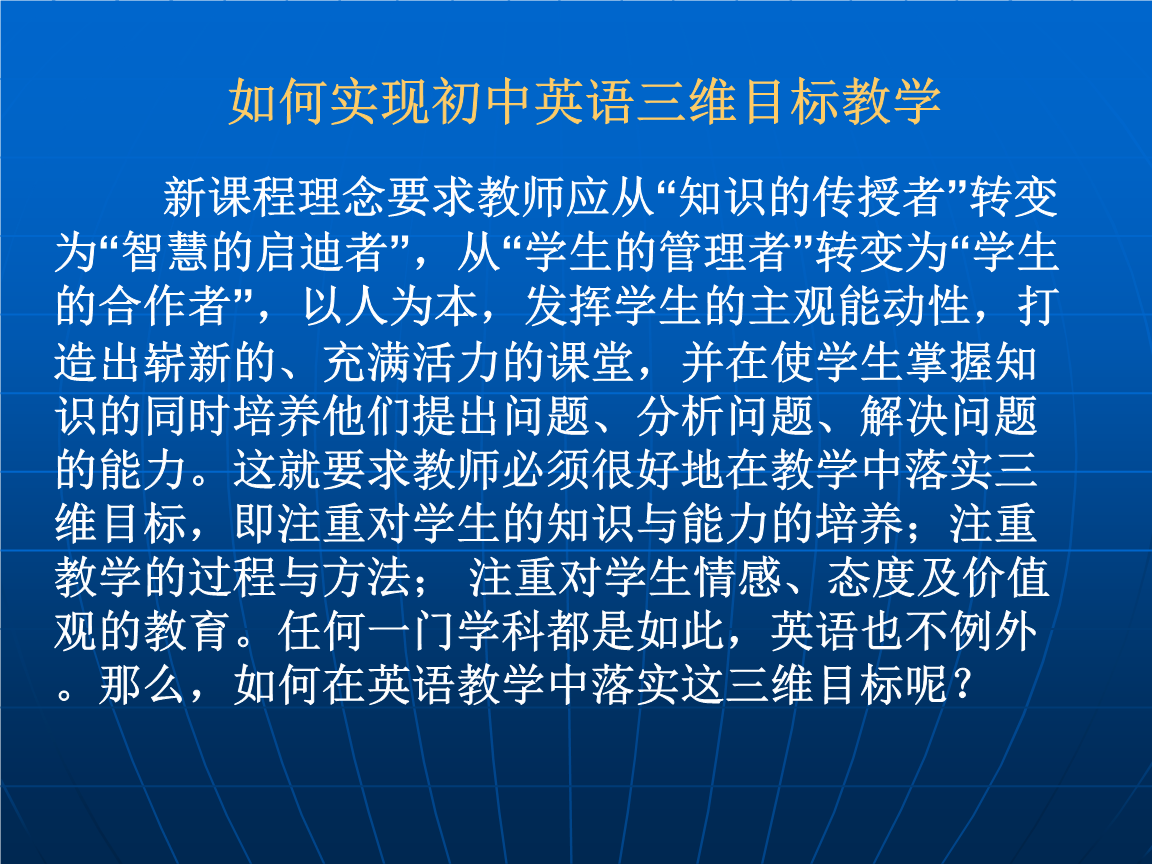 如何实现初中英语三维目标教学

新课程理念要求教师应从“知识的传授者”转变为“智慧的启迪者”，从“学生的管理者”转变为“学生的合作者”，以人为本，发挥学生的主观能动性，打造出崭新的、充满活力的课堂，并在使学生掌握知识的同时培养他们提出问题、分析问题、解决问题的能力。这就要求教师必须很好地在教学中落实三维目标，即注重对学生的知识与能力的培养；注重教学的过程与方法； 注重对学生情感、态度及价值观的教育。任何一门学科都是如此，英语也不例外。那么，如何在英语教学中落实这三维目标呢？